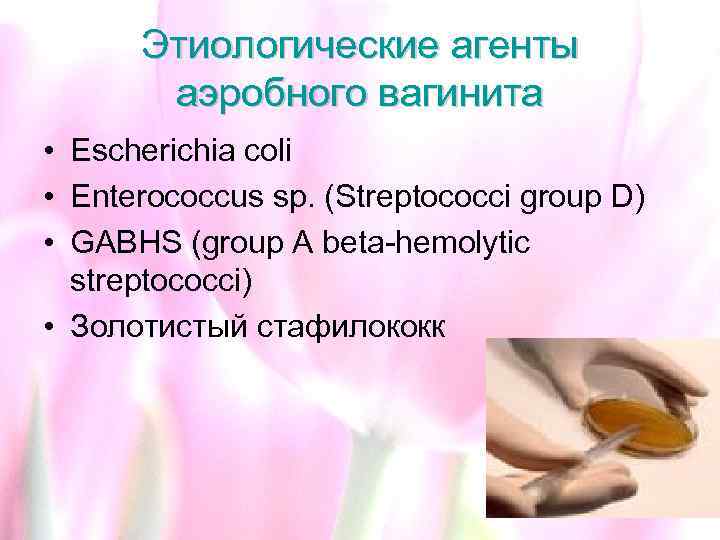 Этиологические агенты аэробного вагинита

• Escherichia coli
• Enterococcus sp. (Streptococci group D)
• GABHS (group A beta-hemolytic streptococci)
• Золотистый стафилококк